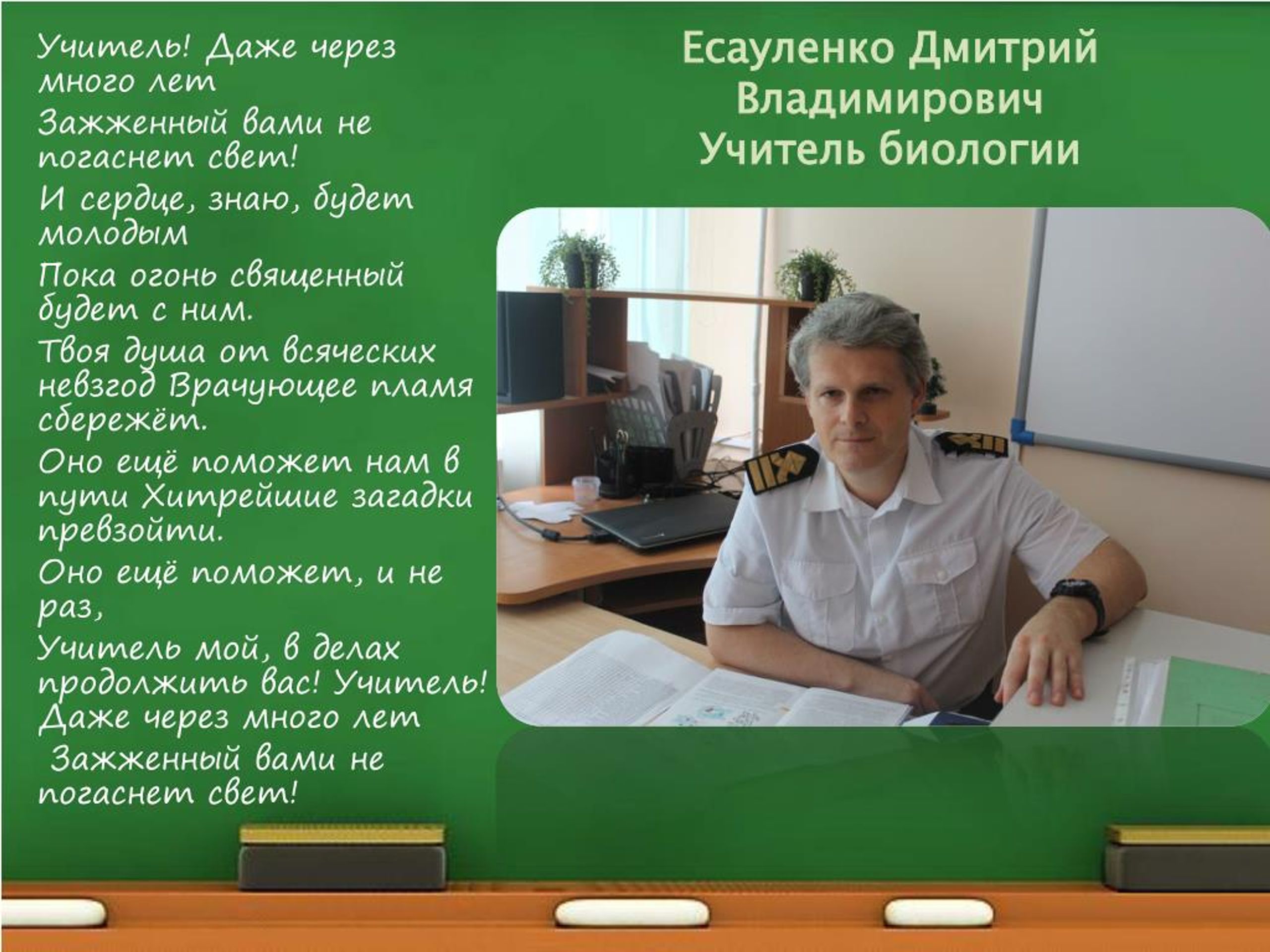 Учитель! Даже через много лет
Зажженный вами не погаснет свет!
И сердце, знаю, будет молодым
Пока огонь священный будет с ним.
Твоя душа от всяческих невзгод Врачующее пламя сбережёт.
Оно ещё поможет нам в пути Хитрейшие загадки превзойти.
Оно ещё поможет, и не раз,
Учитель мой, в делах продолжить вас! Учитель! Даже через много лет
Зажженный вами не погаснет свет!

Есауленко Дмитрий Владимирович
Учитель биологии